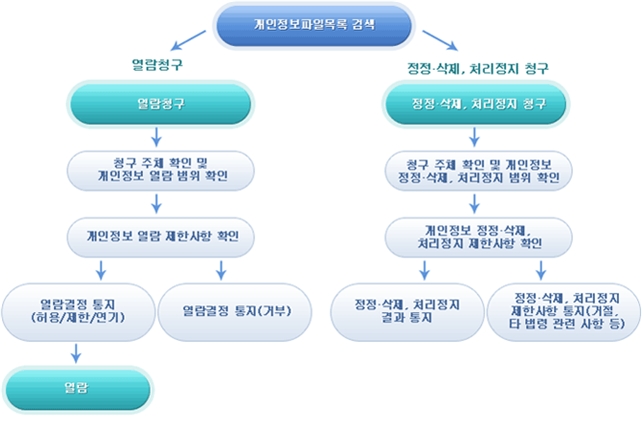 개인정보파일목록 검색

열람청구

열람청구

청구 주체 확인 및 개인정보 열람 범위 확인

개인정보 열람 제한사항 확인

열람결정 통지 (허용/제한/연기)

열람결정 통지(거부)

열람

정정·삭제, 처리정지 청구

정정·삭제, 처리정지 청구

청구 주체 확인 및 개인정보 정정·삭제, 처리정지 범위 확인

개인정보 정정·삭제, 처리정지 제한사항 확인

정정·삭제, 처리정지 결과 통지

정정·삭제, 처리정지 제한사항 통지(거절, 타 법령 관련 사항 등)